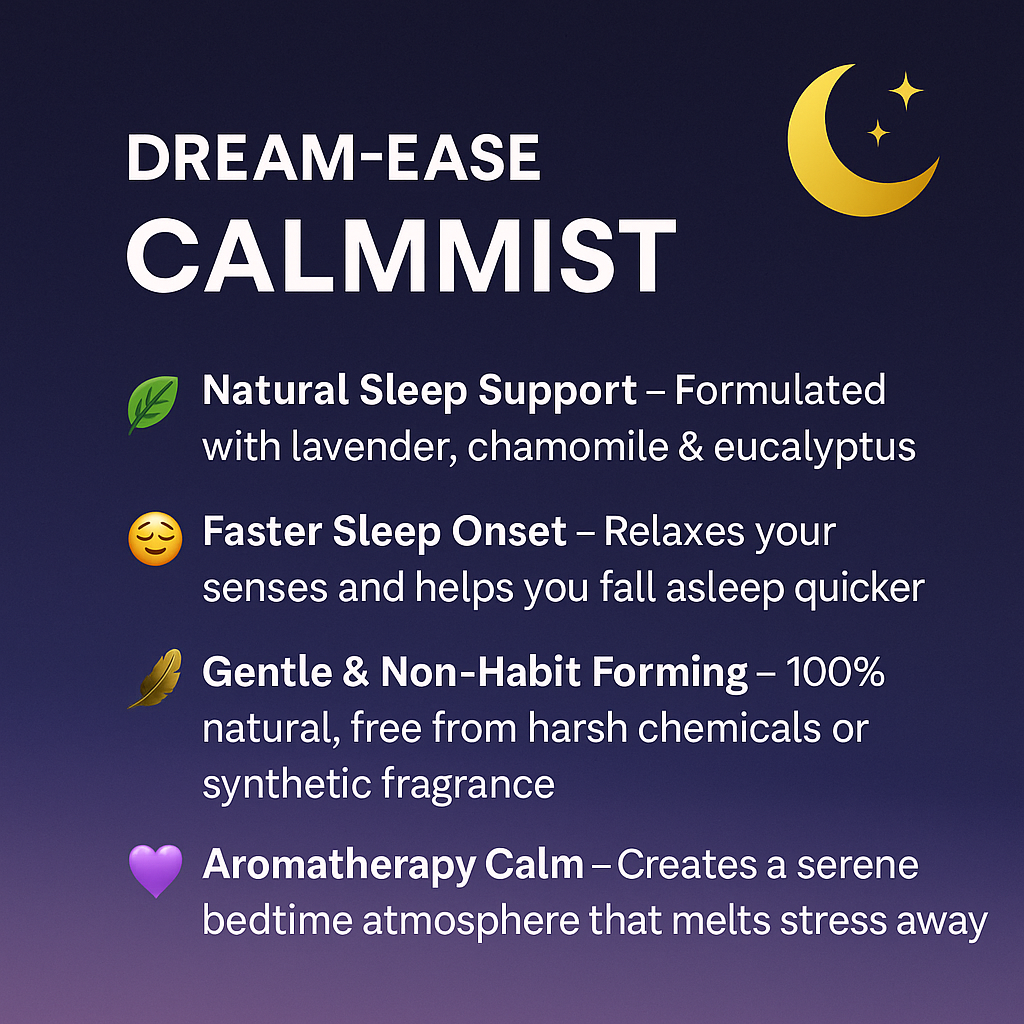 DREAM-EASE
CALMMIST

Natural Sleep Support – Formulated with lavender, chamomile & eucalyptus

Faster Sleep Onset – Relaxes your senses and helps you fall asleep quicker

Gentle & Non-Habit Forming – 100% natural, free from harsh chemicals or synthetic fragrance

Aromatherapy Calm – Creates a serene bedtime atmosphere that melts stress away